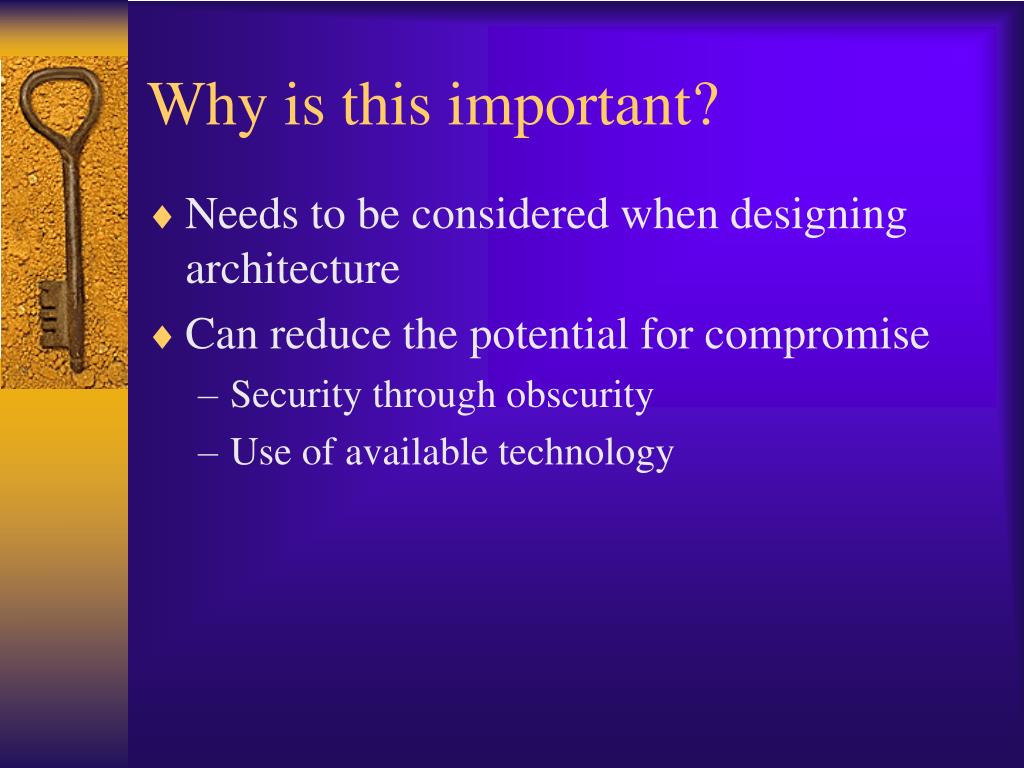 Why is this important?

♦ Needs to be considered when designing architecture

♦ Can reduce the potential for compromise

– Security through obscurity

– Use of available technology